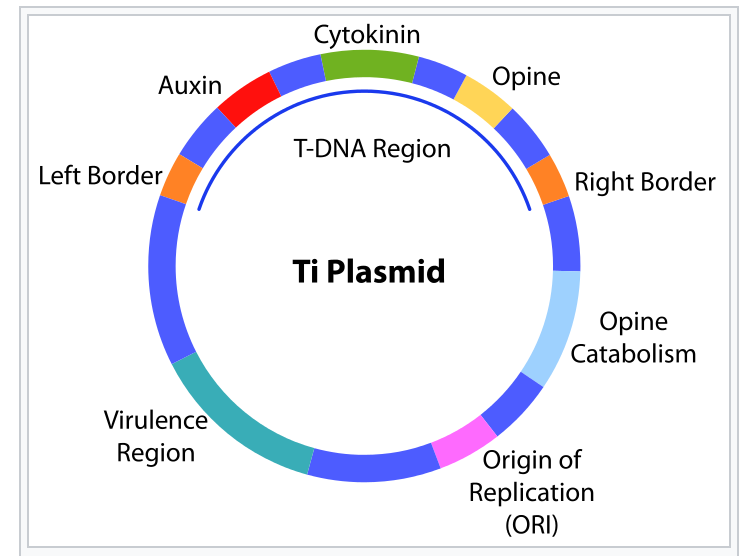 Cytokinin

Auxin

Opine

T-DNA Region

Left Border

Right Border

Ti Plasmid

Opine Catabolism

Virulence Region

Origin of Replication (ORI)